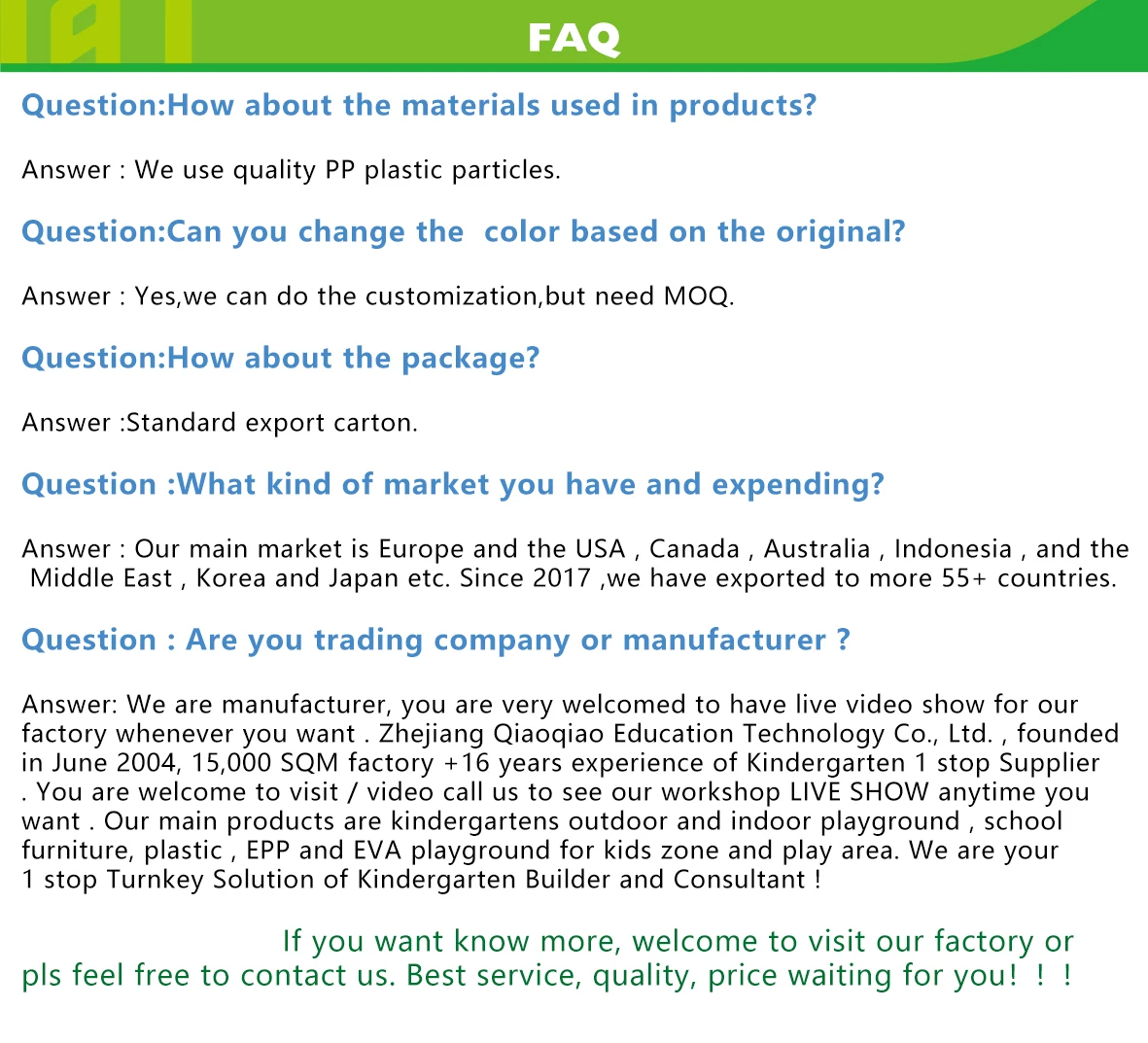 FAQ

Question:How about the materials used in products?

Answer : We use quality PP plastic particles.

Question:Can you change the color based on the original?

Answer : Yes,we can do the customization,but need MOQ.

Question:How about the package?

Answer :Standard export carton.

Question :What kind of market you have and expending?

Answer : Our main market is Europe and the USA , Canada , Australia , Indonesia , and the Middle East , Korea and Japan etc. Since 2017 ,we have exported to more 55+ countries.

Question : Are you trading company or manufacturer ?

Answer: We are manufacturer, you are very welcomed to have live video show for our factory whenever you want . Zhejiang Qiaoqiao Education Technology Co., Ltd. , founded in June 2004, 15,000 SQM factory +16 years experience of Kindergarten 1 stop Supplier . You are welcome to visit / video call us to see our workshop LIVE SHOW anytime you want . Our main products are kindergartens outdoor and indoor playground , school furniture, plastic , EPP and EVA playground for kids zone and play area. We are your 1 stop Turnkey Solution of Kindergarten Builder and Consultant !

If you want know more, welcome to visit our factory or pls feel free to contact us. Best service, quality, price waiting for you! ! !